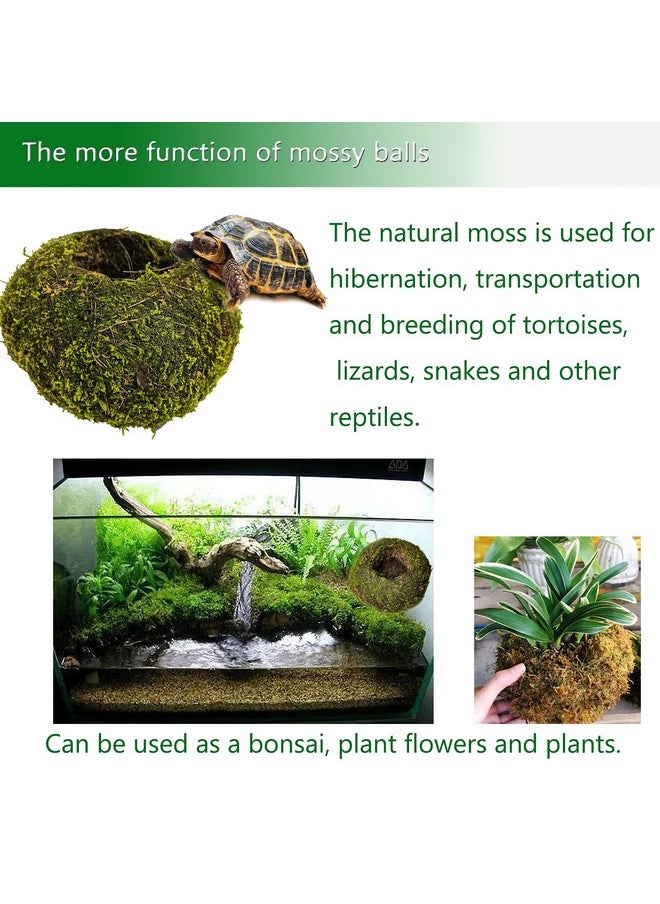 The more function of mossy balls

The natural moss is used for hibernation, transportation and breeding of tortoises, lizards, snakes and other reptiles.

ADA

Can be used as a bonsai, plant flowers and plants.